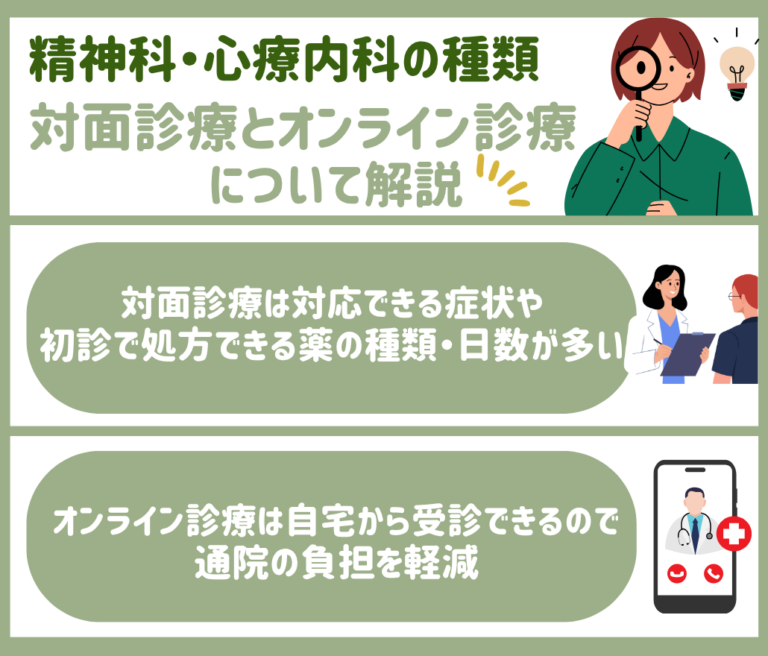 精神科・心療内科の種類

対面診療とオンライン診療について解説

対面診療は対応できる症状や初診で処方できる薬の種類・日数が多い

オンライン診療は自宅から受診できるので通院の負担を軽減